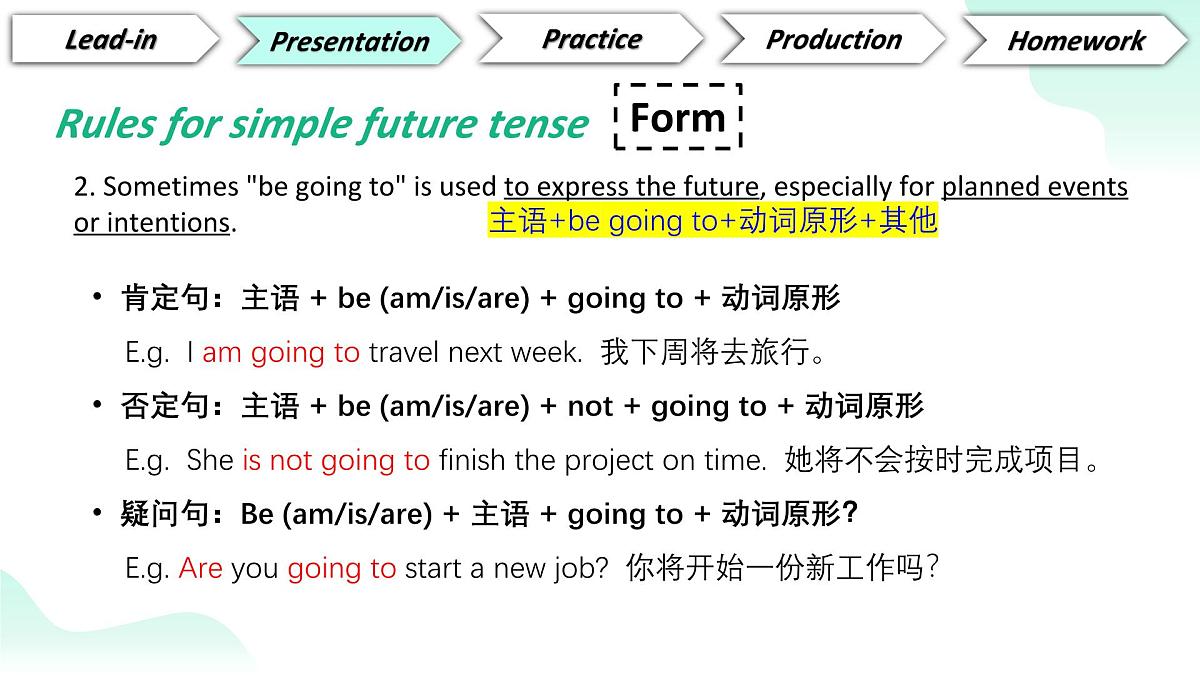 Lead-in Presentation Practice Production Homework

Rules for simple future tense Form

2. Sometimes "be going to" is used to express the future, especially for planned events or intentions. 主语+be going to+动词原形+其他

• 肯定句：主语 + be (am/is/are) + going to + 动词原形

E.g. I am going to travel next week. 我下周将去旅行。

• 否定句：主语 + be (am/is/are) + not + going to + 动词原形

E.g. She is not going to finish the project on time. 她将不会按时完成项目。

• 疑问句：Be (am/is/are) + 主语 + going to + 动词原形?

E.g. Are you going to start a new job? 你将开始一份新工作吗?